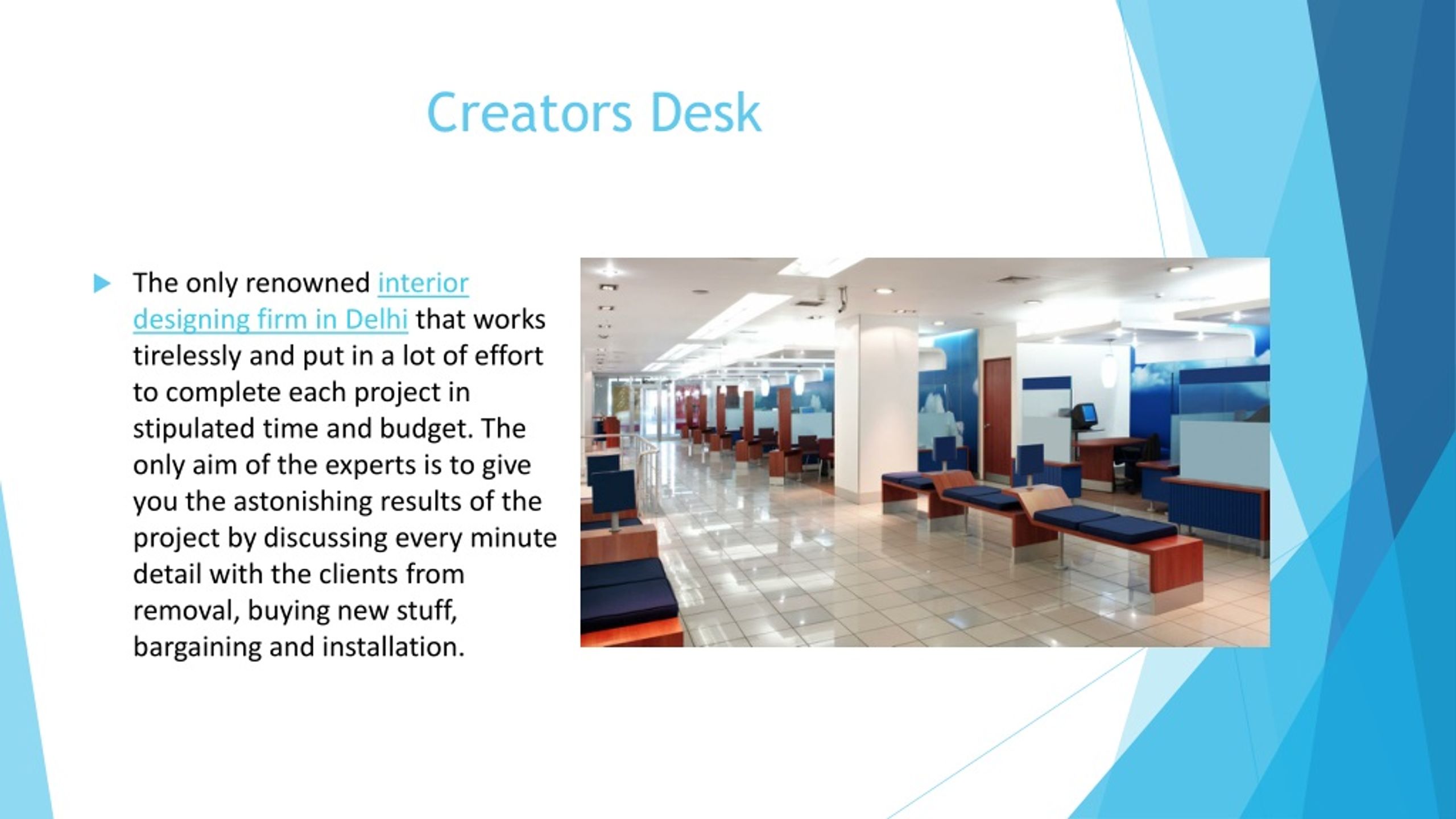 Creators Desk

The only renowned interior designing firm in Delhi that works tirelessly and put in a lot of effort to complete each project in stipulated time and budget. The only aim of the experts is to give you the astonishing results of the project by discussing every minute detail with the clients from removal, buying new stuff, bargaining and installation.